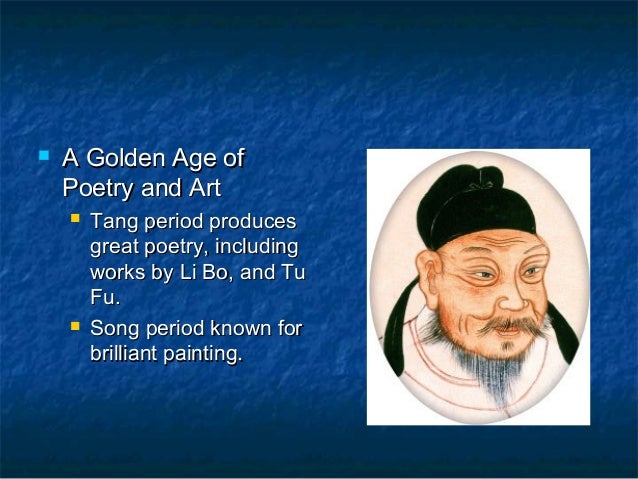 A Golden Age of Poetry and Art

Tang period produces great poetry, including works by Li Bo, and Tu Fu.

Song period known for brilliant painting.